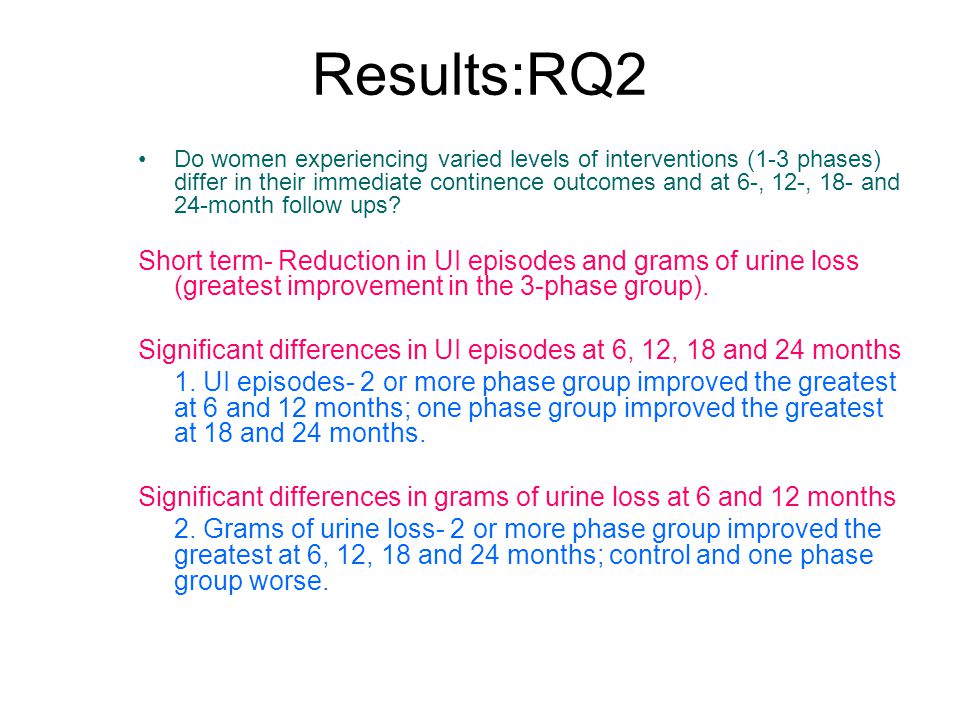 Results:RQ2

• Do women experiencing varied levels of interventions (1-3 phases) differ in their immediate continence outcomes and at 6-, 12-, 18- and 24-month follow ups?

Short term- Reduction in UI episodes and grams of urine loss (greatest improvement in the 3-phase group).

Significant differences in UI episodes at 6, 12, 18 and 24 months

1. UI episodes- 2 or more phase group improved the greatest at 6 and 12 months; one phase group improved the greatest at 18 and 24 months.

Significant differences in grams of urine loss at 6 and 12 months

2. Grams of urine loss- 2 or more phase group improved the greatest at 6, 12, 18 and 24 months; control and one phase group worse.